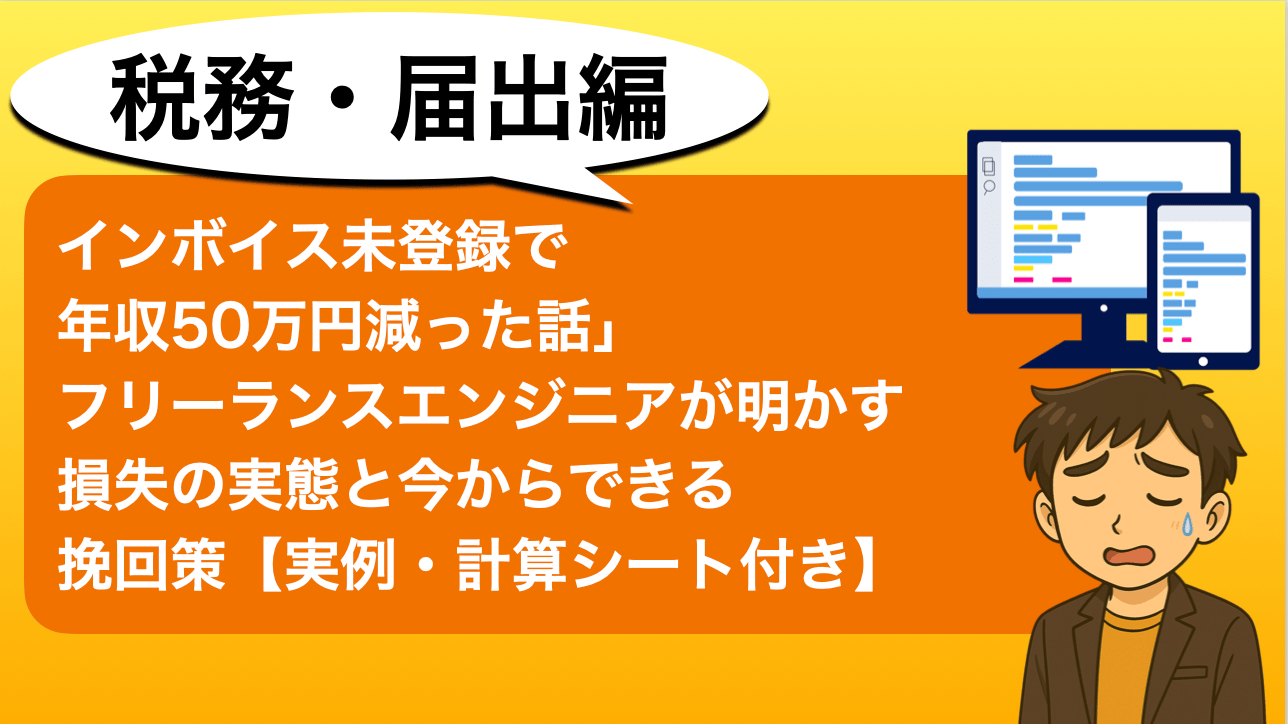 税務・届出編

インボイス未登録で
年収50万円減った話」
フリーランスエンジニアが明かす
損失の実態と今からできる
挽回策【実例・計算シート付き】